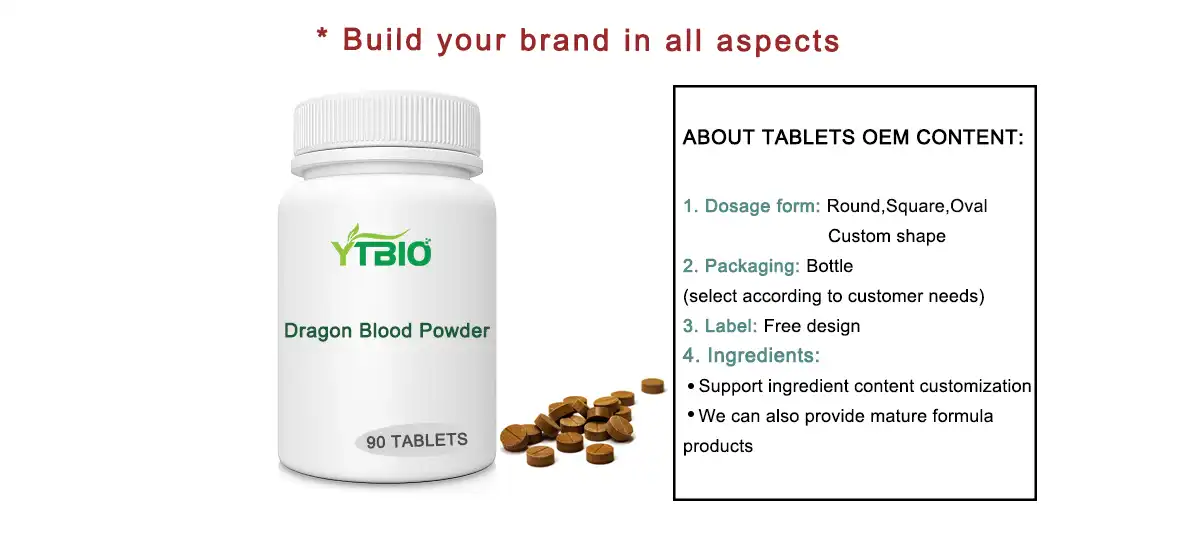 * Build your brand in all aspects

YTBIO

Dragon Blood Powder

90 TABLETS

ABOUT TABLETS OEM CONTENT:

1. Dosage form: Round,Square,Oval
Custom shape
2. Packaging: Bottle
(select according to customer needs)
3. Label: Free design
4. Ingredients:
• Support ingredient content customization
• We can also provide mature formula products